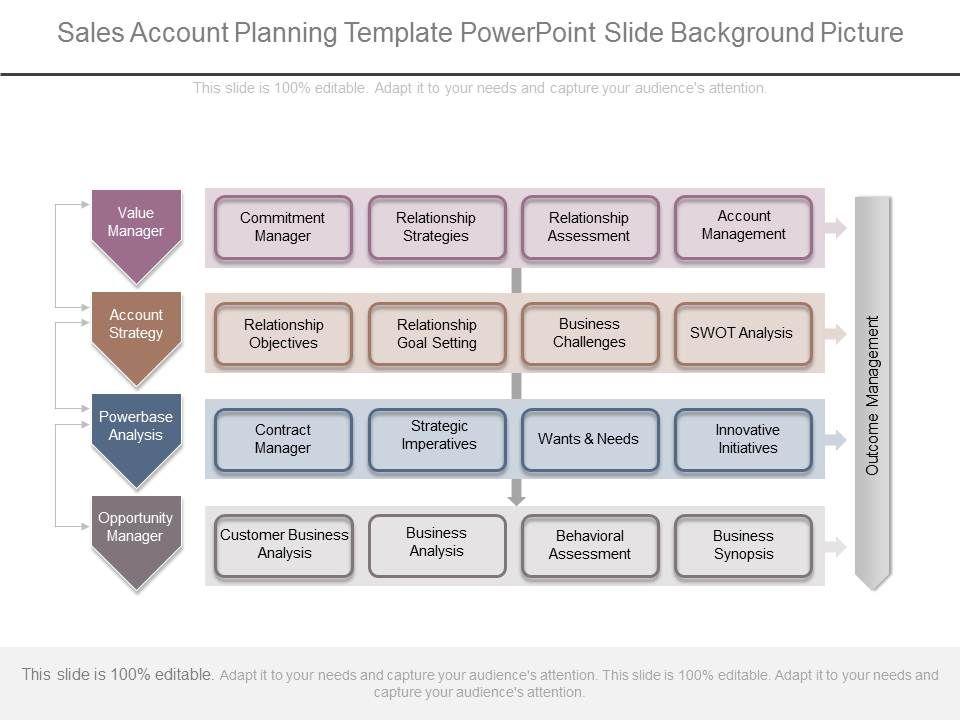 Sales Account Planning Template PowerPoint Slide Background Picture

This slide is 100% editable. Adapt it to your needs and capture your audience's attention.

Value Manager

Commitment Manager

Relationship Strategies

Relationship Assessment

Account Management

Account Strategy

Relationship Objectives

Relationship Goal Setting

Business Challenges

SWOT Analysis

Powerbase Analysis

Contract Manager

Strategic Imperatives

Wants & Needs

Innovative Initiatives

Opportunity Manager

Customer Business Analysis

Business Analysis

Behavioral Assessment

Business Synopsis

Outcome Management

This slide is 100% editable. Adapt it to your needs and capture your audience's attention. This slide is 100% editable. Adapt it to your needs and capture your audience's attention.